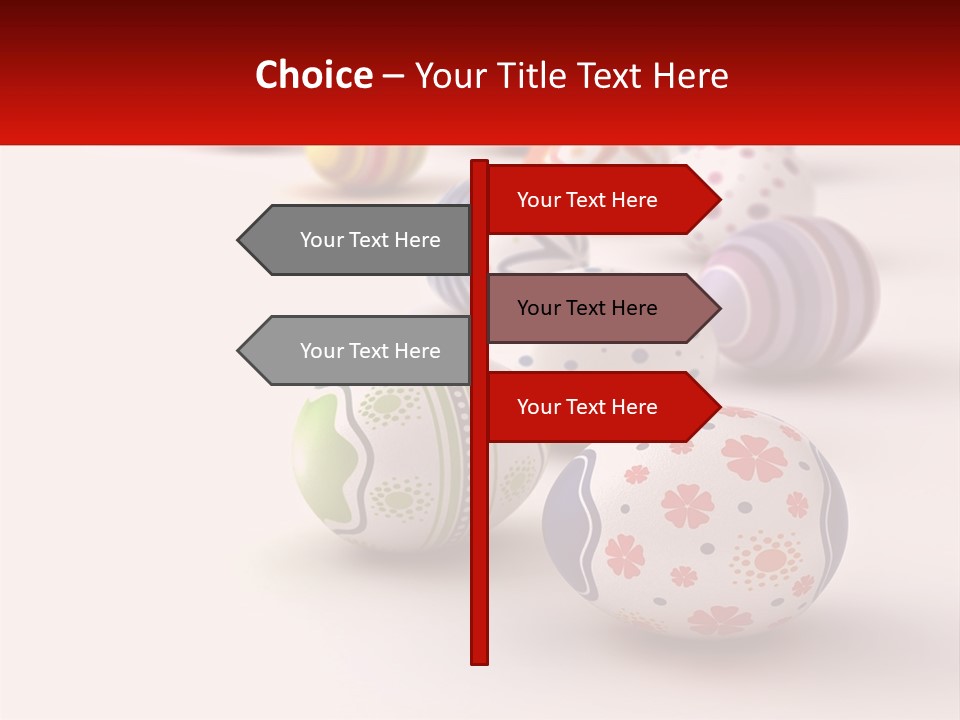 Choice – Your Title Text Here

Your Text Here

Your Text Here

Your Text Here

Your Text Here

Your Text Here